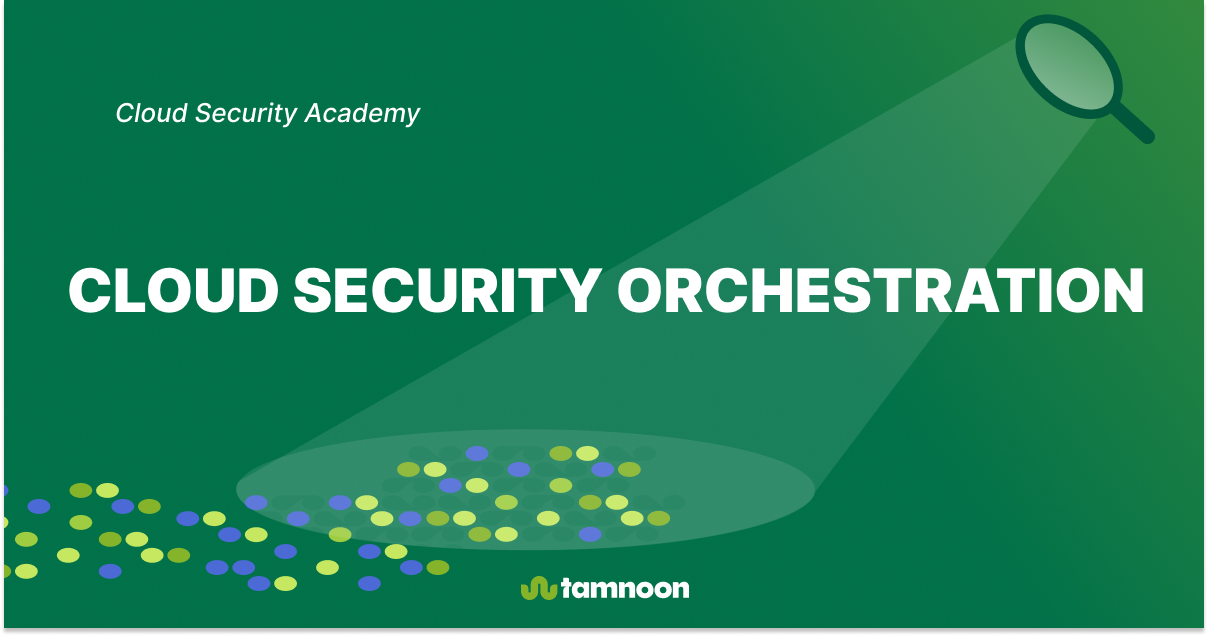 Cloud Security Academy

CLOUD SECURITY ORCHESTRATION

tamnoon